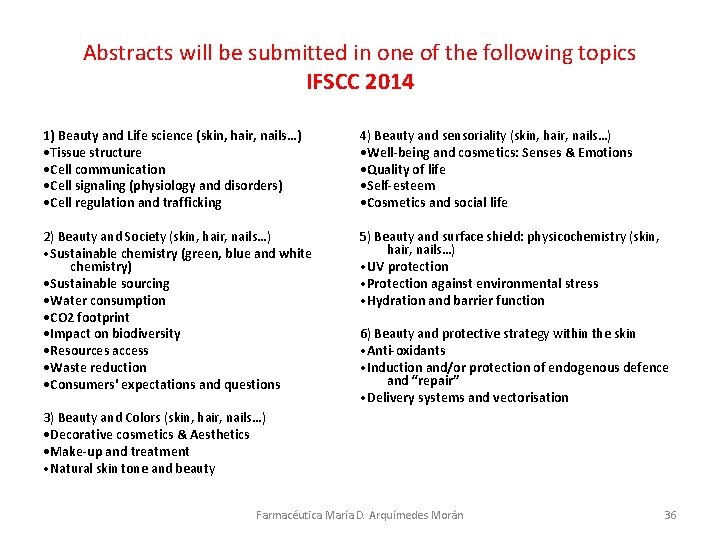 Abstracts will be submitted in one of the following topics
IFSCC 2014

1) Beauty and Life science (skin, hair, nails…)
•Tissue structure
•Cell communication
•Cell signaling (physiology and disorders)
•Cell regulation and trafficking

2) Beauty and Society (skin, hair, nails…)
•Sustainable chemistry (green, blue and white chemistry)
•Sustainable sourcing
•Water consumption
•CO2 footprint
•Impact on biodiversity
•Resources access
•Waste reduction
•Consumers' expectations and questions

3) Beauty and Colors (skin, hair, nails…)
•Decorative cosmetics & Aesthetics
•Make-up and treatment
•Natural skin tone and beauty

4) Beauty and sensoriality (skin, hair, nails…)
•Well-being and cosmetics: Senses & Emotions
•Quality of life
•Self-esteem
•Cosmetics and social life

5) Beauty and surface shield: physicochemistry (skin, hair, nails…)
•UV protection
•Protection against environmental stress
•Hydration and barrier function

6) Beauty and protective strategy within the skin
•Anti-oxidants
•Induction and/or protection of endogenous defence and "repair"
•Delivery systems and vectorisation

Farmacéutica María D. Arquímedes Morán 36